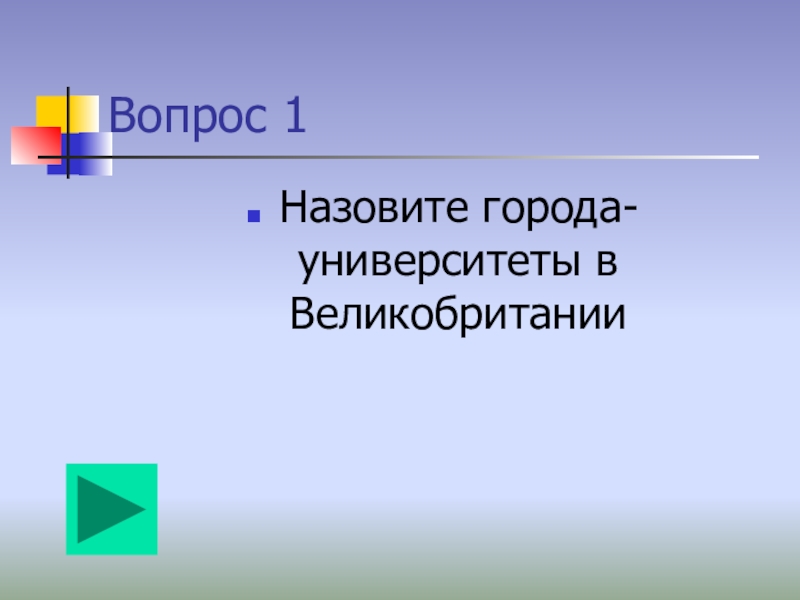 Вопрос 1

Назовите города-университеты в Великобритании